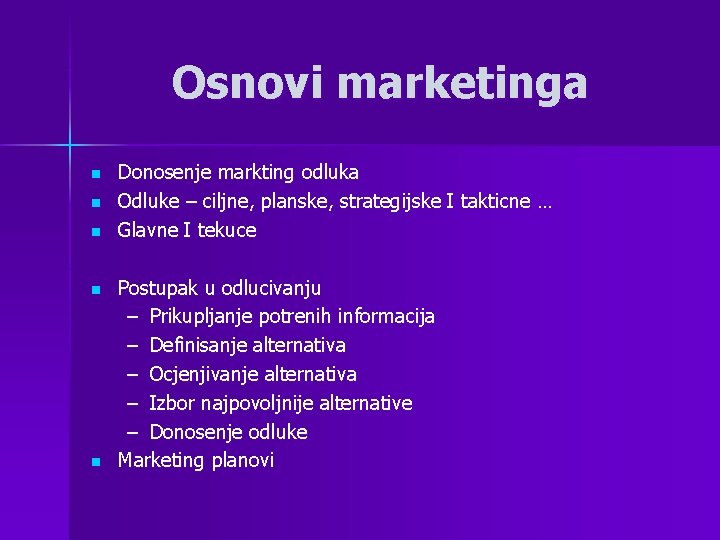 Osnovi marketinga

- Donosenje markting odluka
- Odluke – ciljne, planske, strategijske I takticne …
- Glavne I tekuce

- Postupak u odlucivanju
  – Prikupljanje potrenih informacija
  – Definisanje alternativa
  – Ocjenjivanje alternativa
  – Izbor najpovoljnije alternative
  – Donosenje odluke
- Marketing planovi